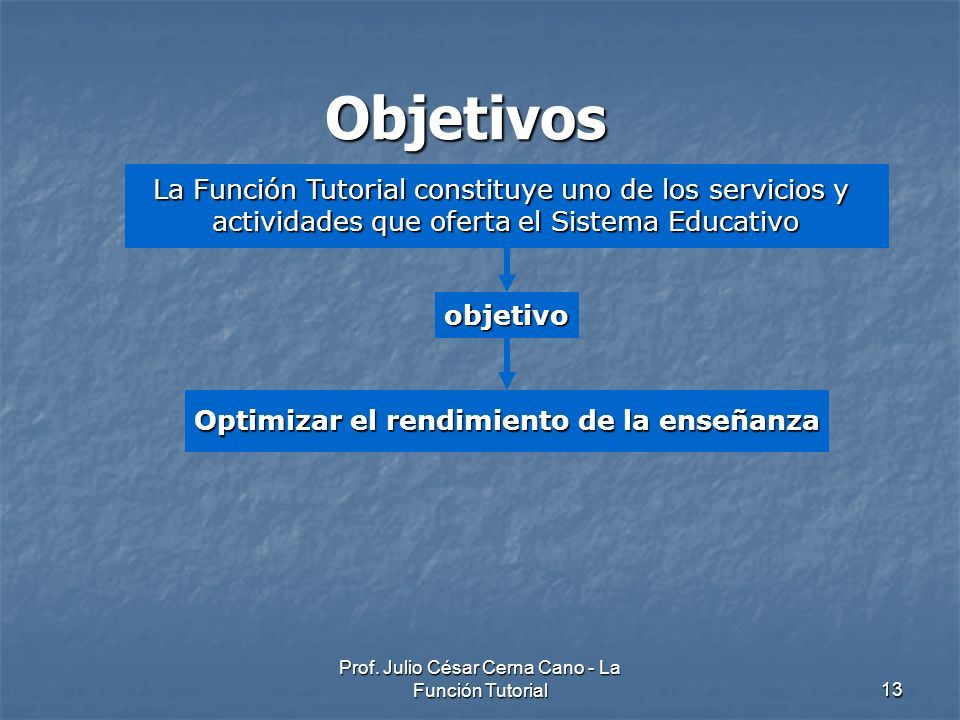 Objetivos

La Función Tutorial constituye uno de los servicios y actividades que oferta el Sistema Educativo

objetivo

Optimizar el rendimiento de la enseñanza

Prof. Julio César Cerna Cano - La Función Tutorial

13